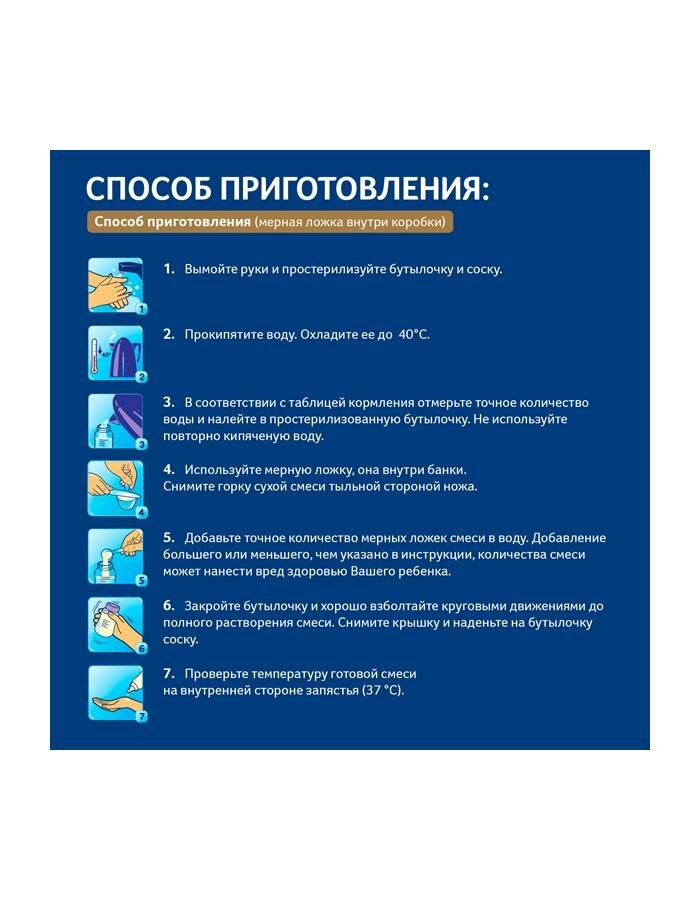 СПОСОБ ПРИГОТОВЛЕНИЯ:

Способ приготовления (мерная ложка внутри коробки)

1

1. Вымойте руки и простерилизуйте бутылочку и соску.

2

2. Прокипятите воду. Охладите ее до 40°С.

3

3. В соответствии с таблицей кормления отмерьте точное количество воды и налейте в простерилизованную бутылочку. Не используйте повторно кипяченую воду.

4

4. Используйте мерную ложку, она внутри банки. Снимите горку сухой смеси тыльной стороной ножа.

5

5. Добавьте точное количество мерных ложек смеси в воду. Добавление большего или меньшего, чем указано в инструкции, количества смеси может нанести вред здоровью Вашего ребенка.

6

6. Закройте бутылочку и хорошо взболтайте круговыми движениями до полного растворения смеси. Снимите крышку и наденьте на бутылочку соску.

7

7. Проверьте температуру готовой смеси на внутренней стороне запястья (37 °С).